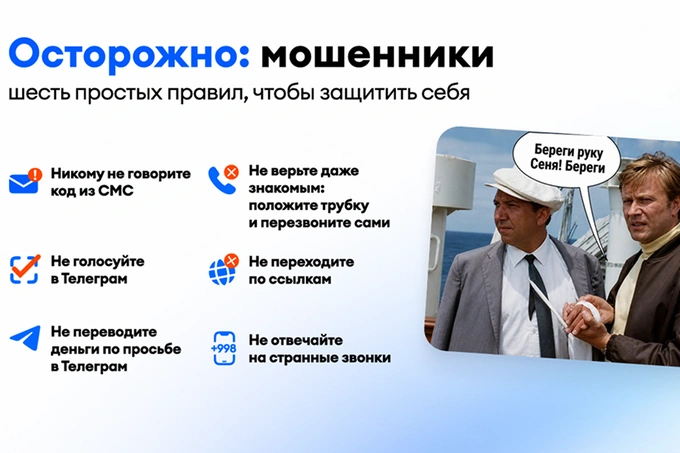 Осторожно: мошенники
шесть простых правил, чтобы защитить себя

Никому не говорите код из СМС

Не голосуйте в Телеграм

Не переводите деньги по просьбе в Телеграм

Не верьте даже знакомым: положите трубку и перезвоните сами

Не переходите по ссылкам

+998
Не отвечайте на странные звонки

Береги руку Сеня! Береги